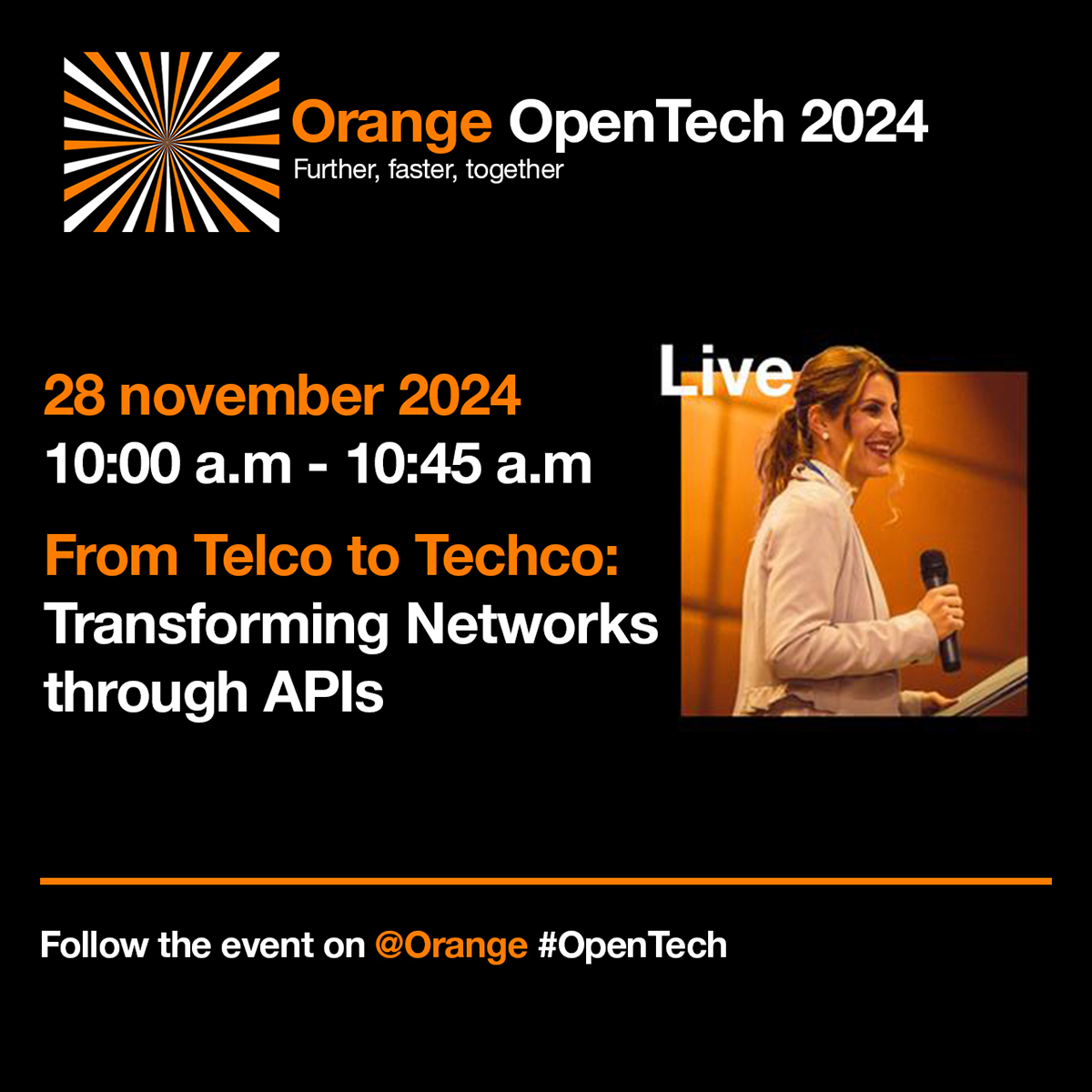 Orange OpenTech 2024
Further, faster, together

28 november 2024
10:00 a.m - 10:45 a.m

From Telco to Techco: Transforming Networks through APIs

Live

Follow the event on @Orange #OpenTech